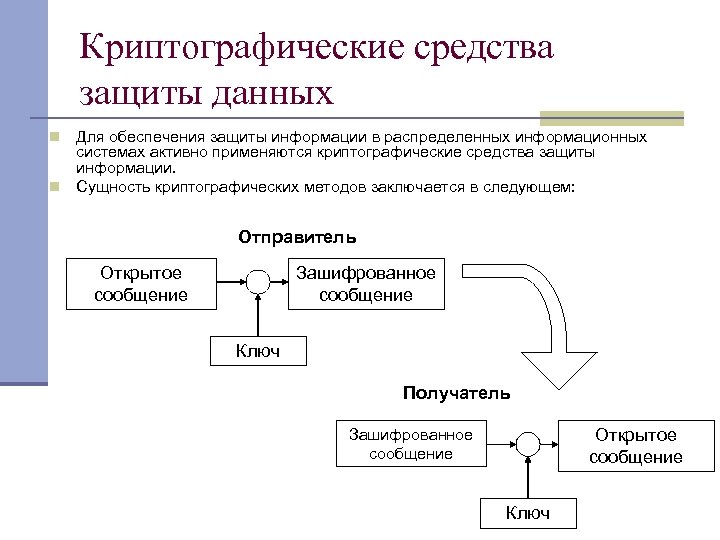 Криптографические средства защиты данных

Для обеспечения защиты информации в распределенных информационных системах активно применяются криптографические средства защиты информации.

Сущность криптографических методов заключается в следующем:

Отправитель

Открытое сообщение

Зашифрованное сообщение

Ключ

Получатель

Зашифрованное сообщение

Открытое сообщение

Ключ